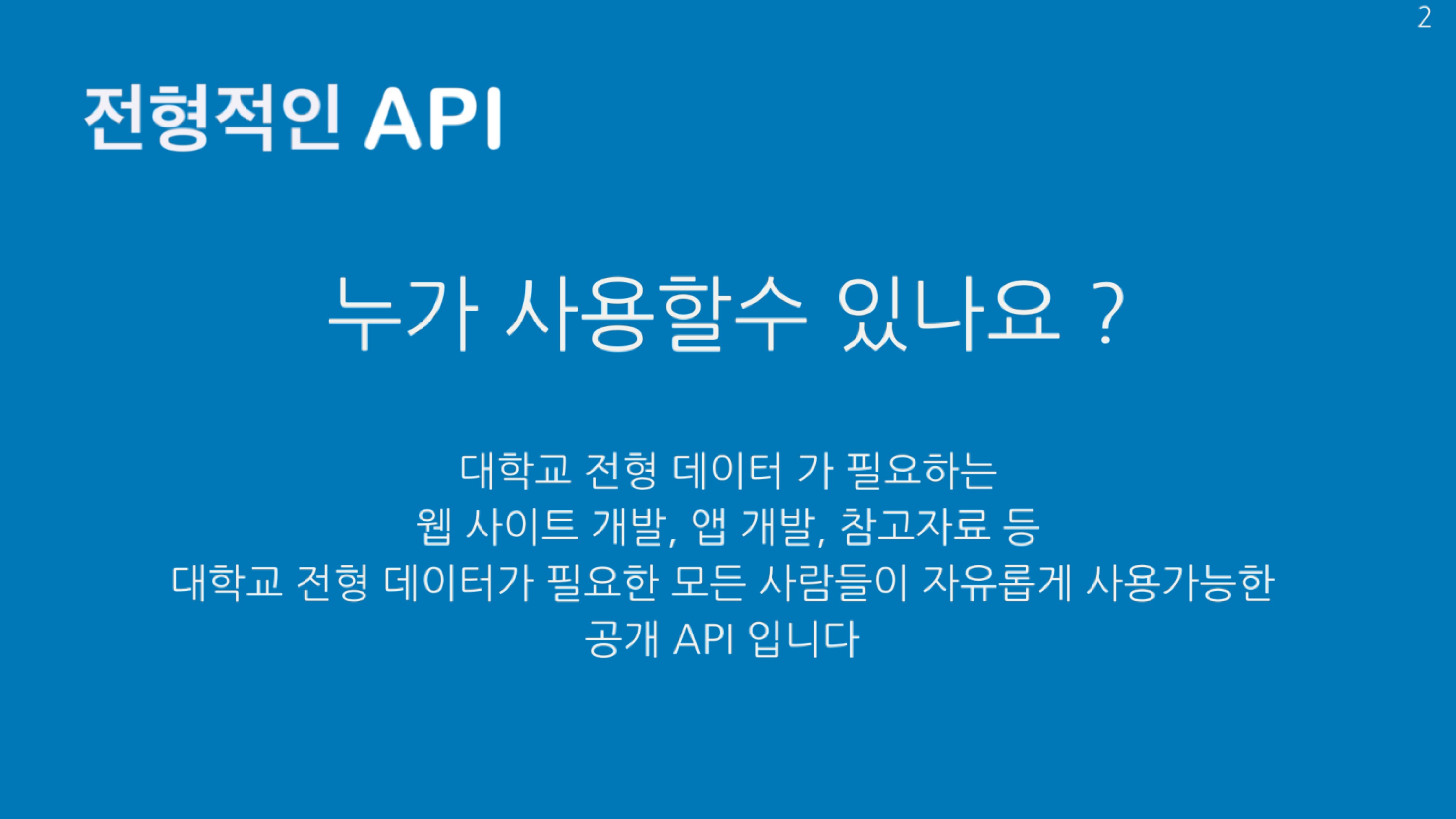 2

전형적인 API

누가 사용할수 있나요 ?

대학교 전형 데이터 가 필요하는
웹 사이트 개발, 앱 개발, 참고자료 등
대학교 전형 데이터가 필요한 모든 사람들이 자유롭게 사용가능한
공개 API 입니다